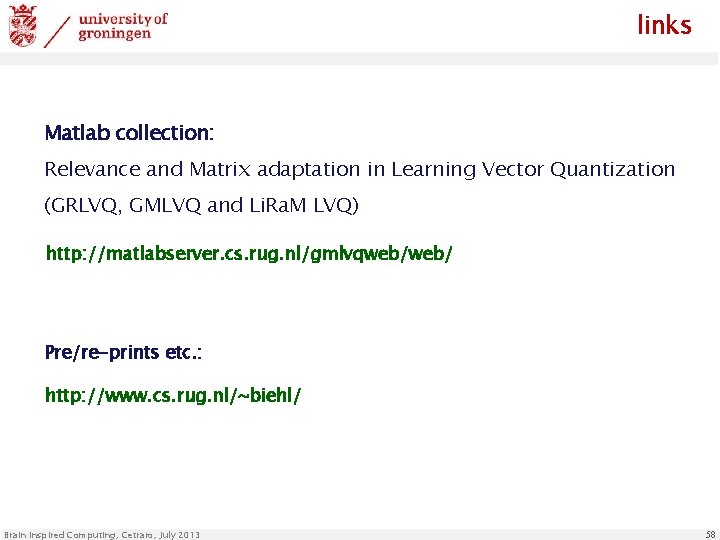 university of groningen

links

Matlab collection:

Relevance and Matrix adaptation in Learning Vector Quantization (GRLVQ, GMLVQ and LiRaM LVQ)

http://matlabserver.cs.rug.nl/gmlvqweb/web/

Pre/re-prints etc.:

http://www.cs.rug.nl/~biehl/

Brain Inspired Computing, Cetraro, July 2013

58